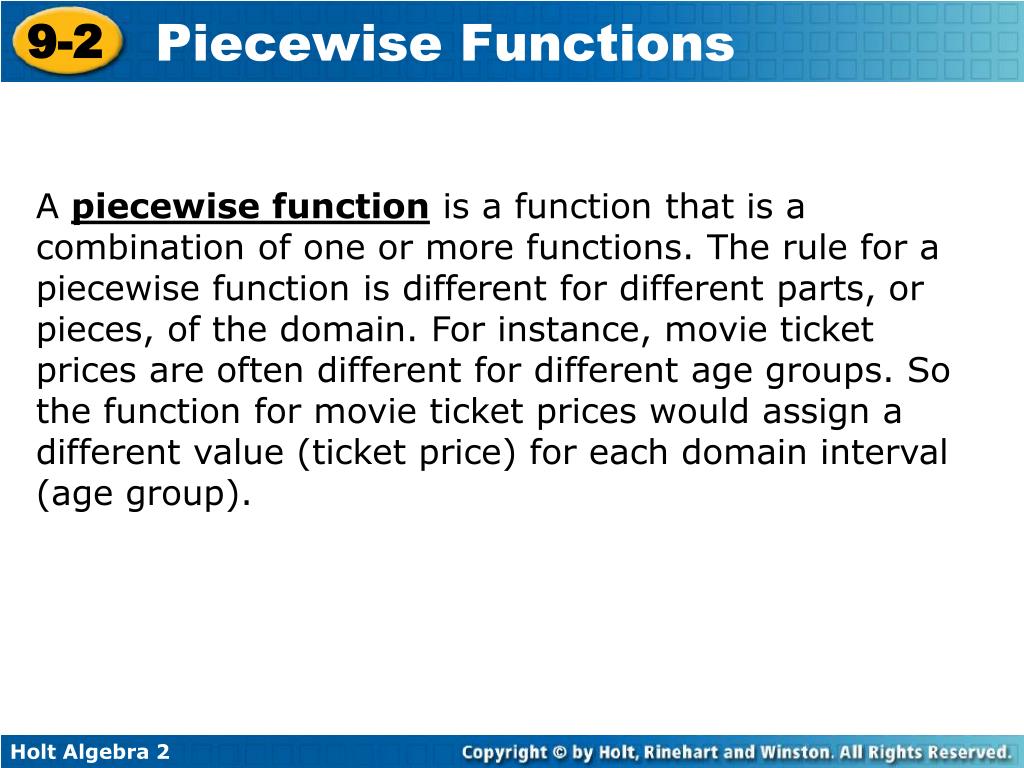 9-2 Piecewise Functions

A piecewise function is a function that is a combination of one or more functions. The rule for a piecewise function is different for different parts, or pieces, of the domain. For instance, movie ticket prices are often different for different age groups. So the function for movie ticket prices would assign a different value (ticket price) for each domain interval (age group).

Holt Algebra 2

Copyright © by Holt, Rinehart and Winston. All Rights Reserved.